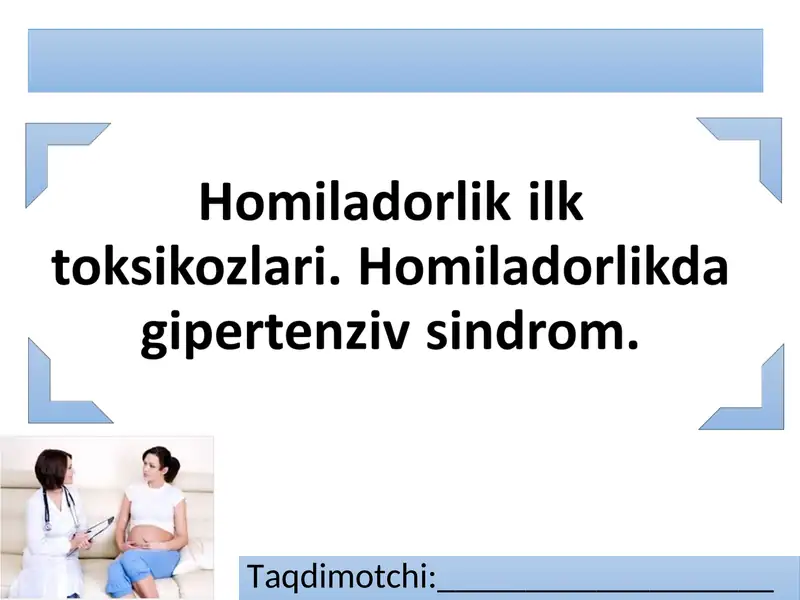 Homiladorlik ilk toksikozlari. Homiladorlikda gipertenziv sindrom.

Taqdimotchi:____________________